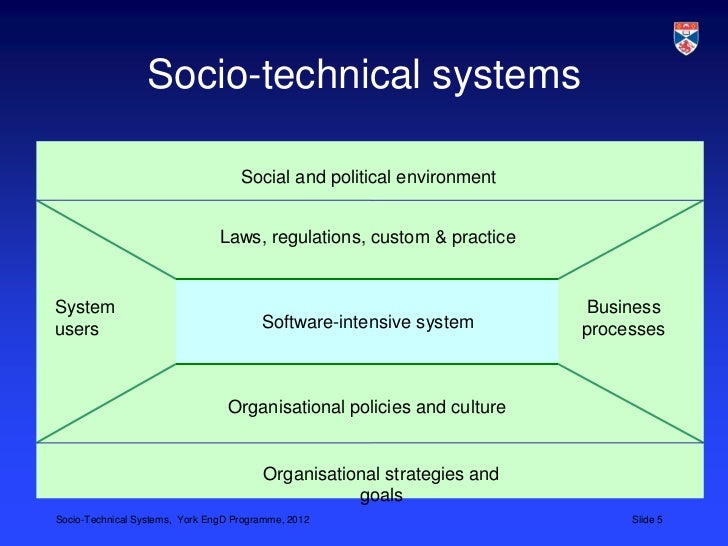 Socio-technical systems

Social and political environment

Laws, regulations, custom & practice

System users

Software-intensive system

Business processes

Organisational policies and culture

Organisational strategies and goals

Socio-Technical Systems, York EngD Programme, 2012

Slide 5